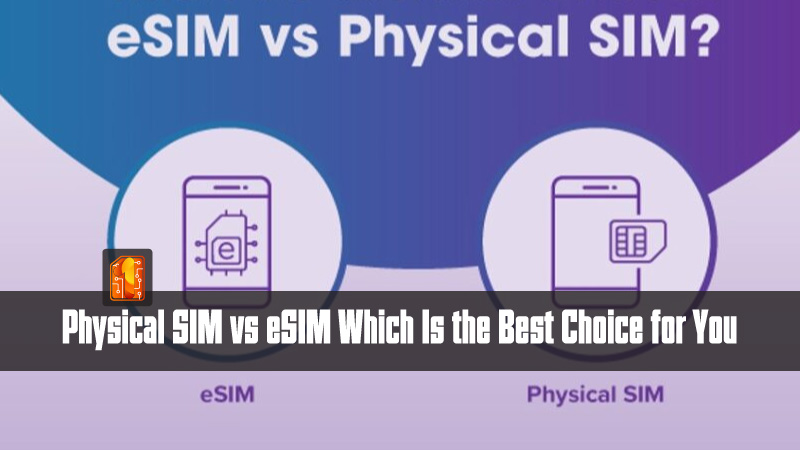 eSIM vs Physical SIM?

e

Physical SIM vs eSIM Which Is the Best Choice for You

eSIM

Physical SIM